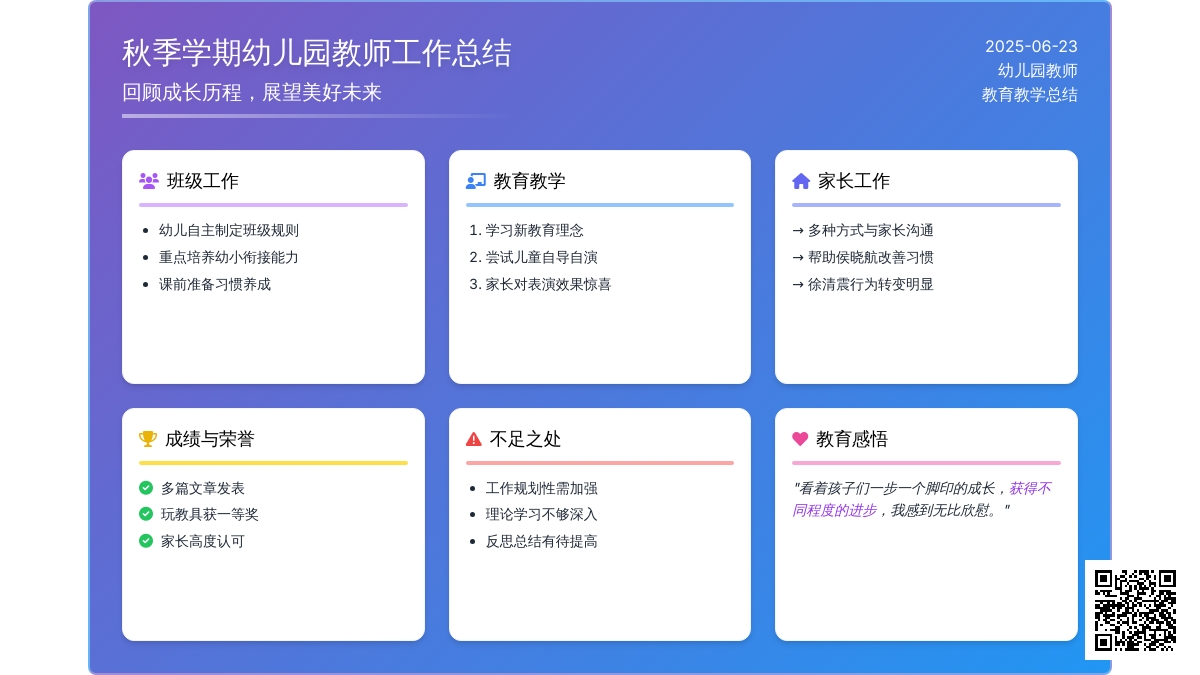 秋季学期幼儿园教师工作总结

回顾成长历程，展望美好未来

2025-06-23
幼儿园教师
教育教学总结

班级工作

- 幼儿自主制定班级规则
- 重点培养幼小衔接能力
- 课前准备习惯养成

教育教学

1. 学习新教育理念
2. 尝试儿童自导自演
3. 家长对表演效果惊喜

家长工作

→ 多种方式与家长沟通
→ 帮助侯晓航改善习惯
→ 徐清震行为转变明显

成绩与荣誉

多篇文章发表
玩教具获一等奖
家长高度认可

不足之处

- 工作规划性需加强
- 理论学习不够深入
- 反思总结有待提高

教育感悟

"看着孩子们一步一个脚印的成长，获得不同程度的进步，我感到无比欣慰。"